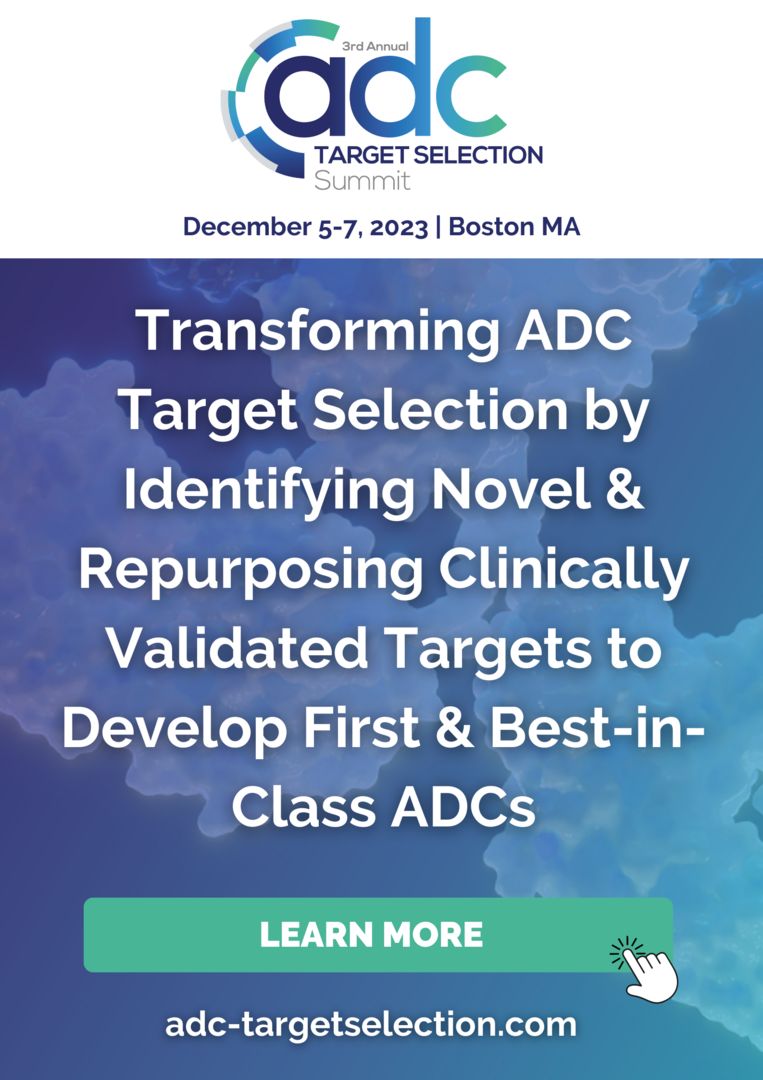 3rd Annual
adc
TARGET SELECTION
Summit

December 5-7, 2023 | Boston MA

Transforming ADC Target Selection by Identifying Novel & Repurposing Clinically Validated Targets to Develop First & Best-in-Class ADCs

LEARN MORE

adc-targetselection.com